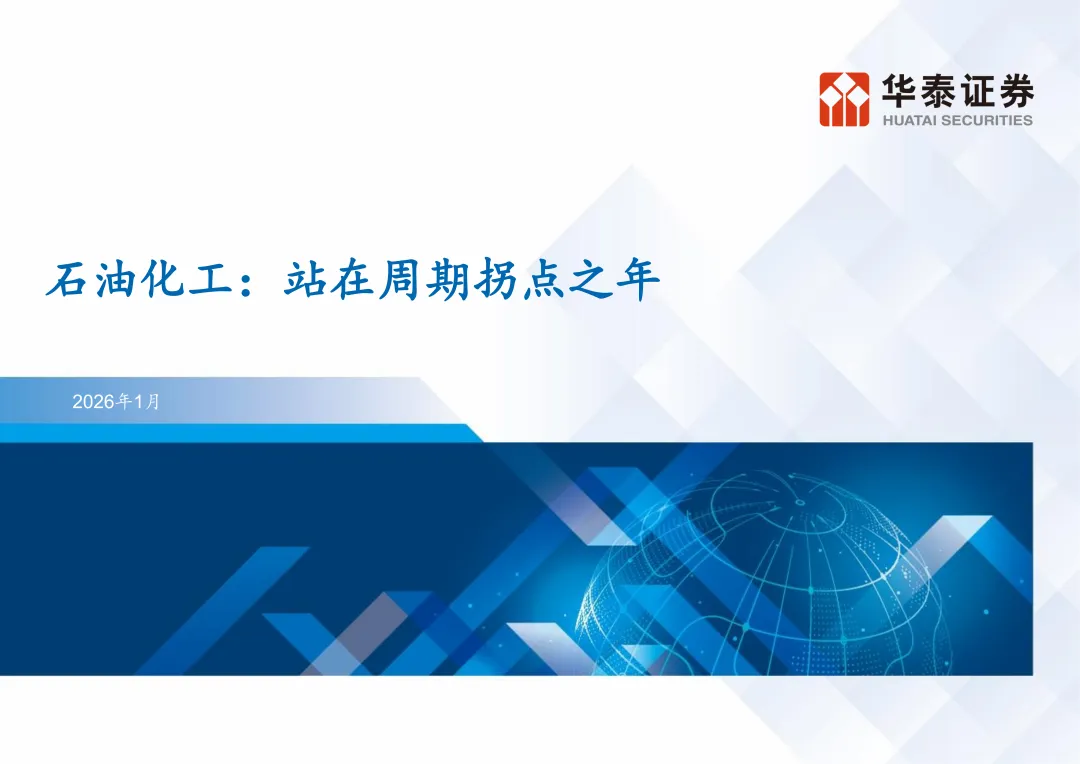 华泰证券
HUATAI SECURITIES

石油化工：站在周期拐点之年

2026年1月